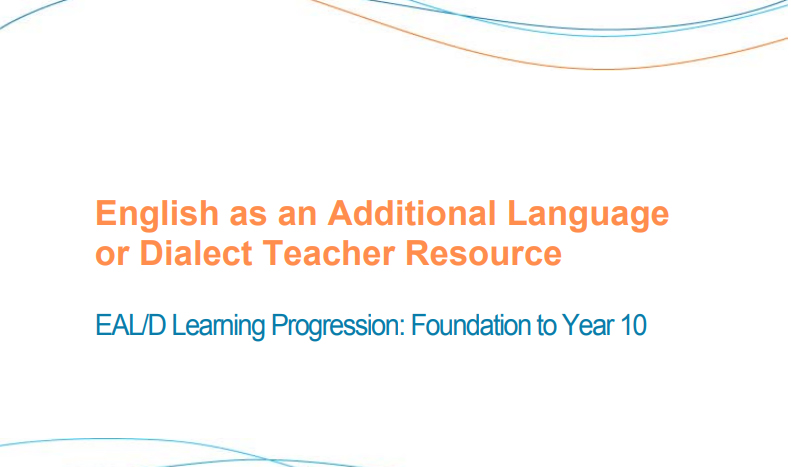 English as an Additional Language or Dialect Teacher Resource

EAL/D Learning Progression: Foundation to Year 10